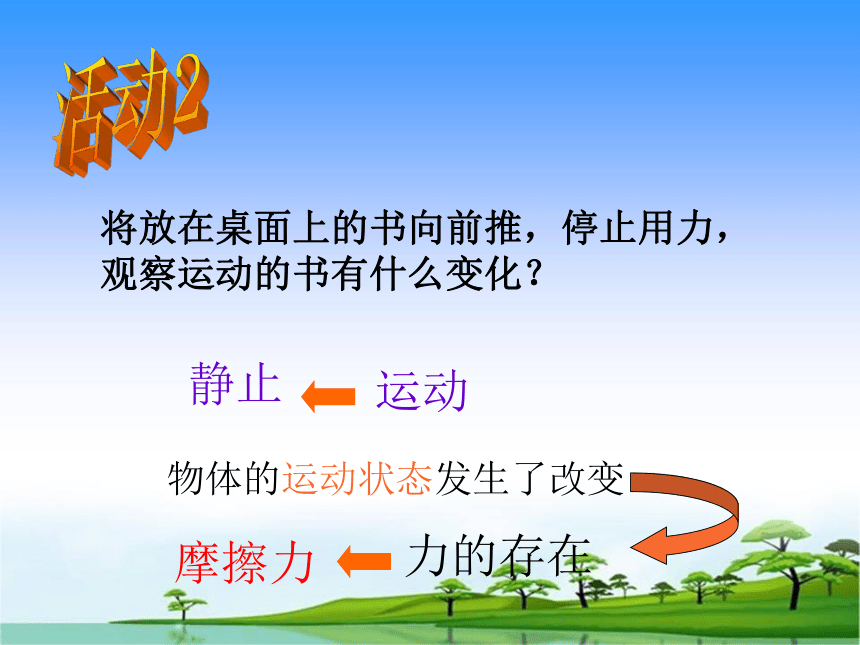 活动2

将放在桌面上的书向前推，停止用力，观察运动的书有什么变化？

静止 运动

物体的运动状态发生了改变

摩擦力 力的存在